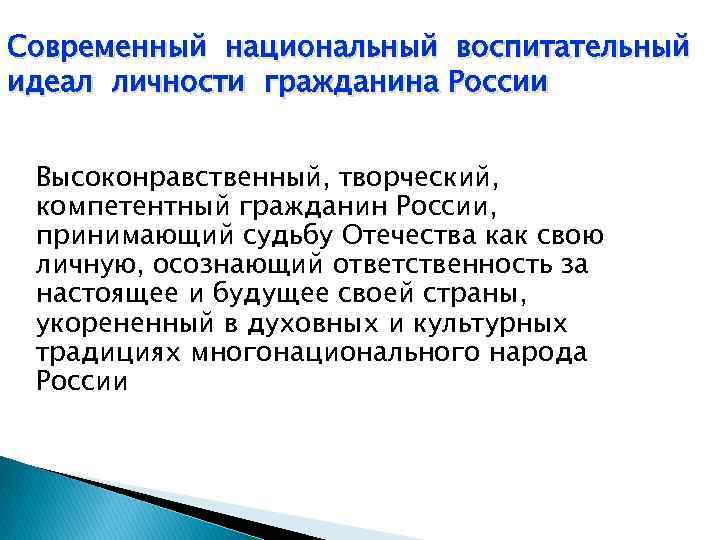 Современный национальный воспитательный идеал личности гражданина России

Высоконравственный, творческий, компетентный гражданин России, принимающий судьбу Отечества как свою личную, осознающий ответственность за настоящее и будущее своей страны, укорененный в духовных и культурных традициях многонационального народа России